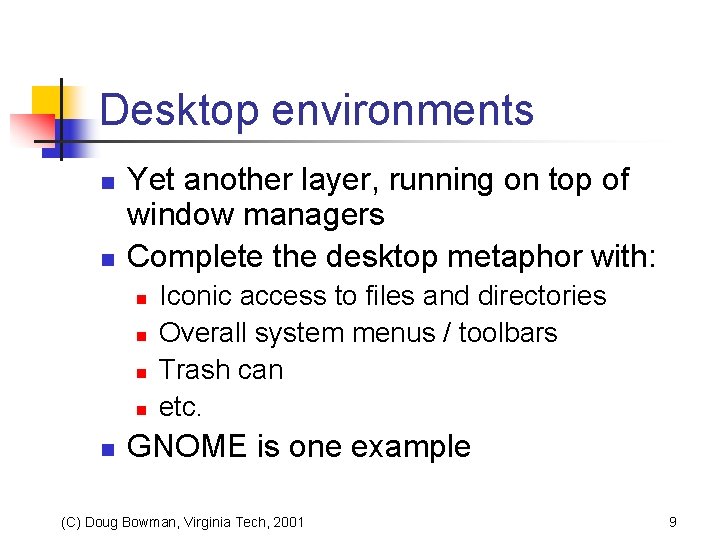 Desktop environments

- Yet another layer, running on top of window managers
- Complete the desktop metaphor with:
  - Iconic access to files and directories
  - Overall system menus / toolbars
  - Trash can
  - etc.
- GNOME is one example

(C) Doug Bowman, Virginia Tech, 2001

9